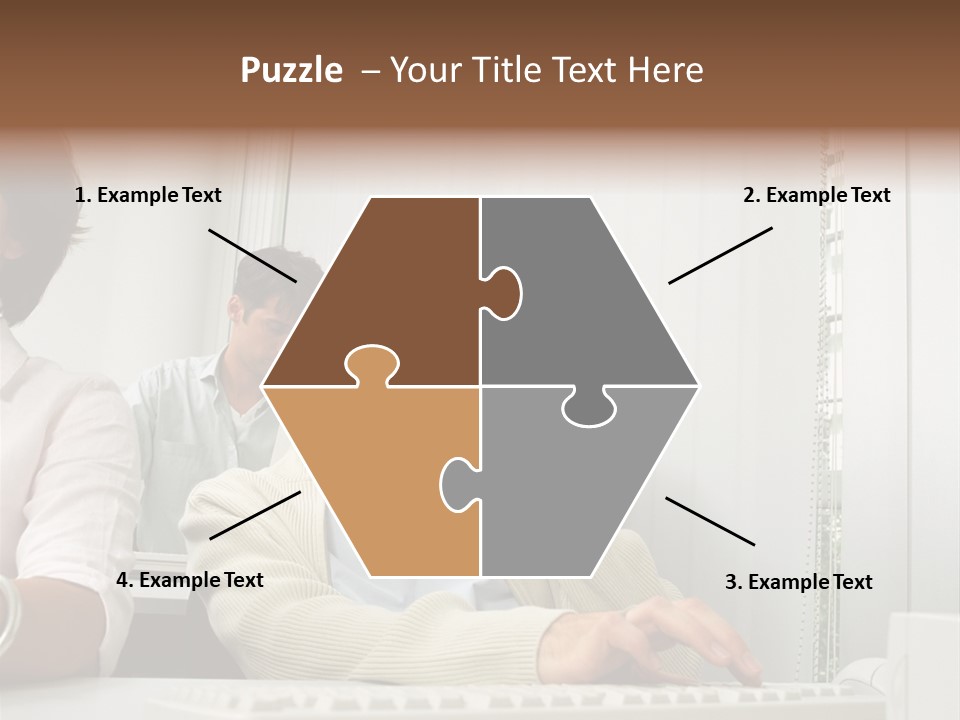 Puzzle – Your Title Text Here

1. Example Text

2. Example Text

4. Example Text

3. Example Text